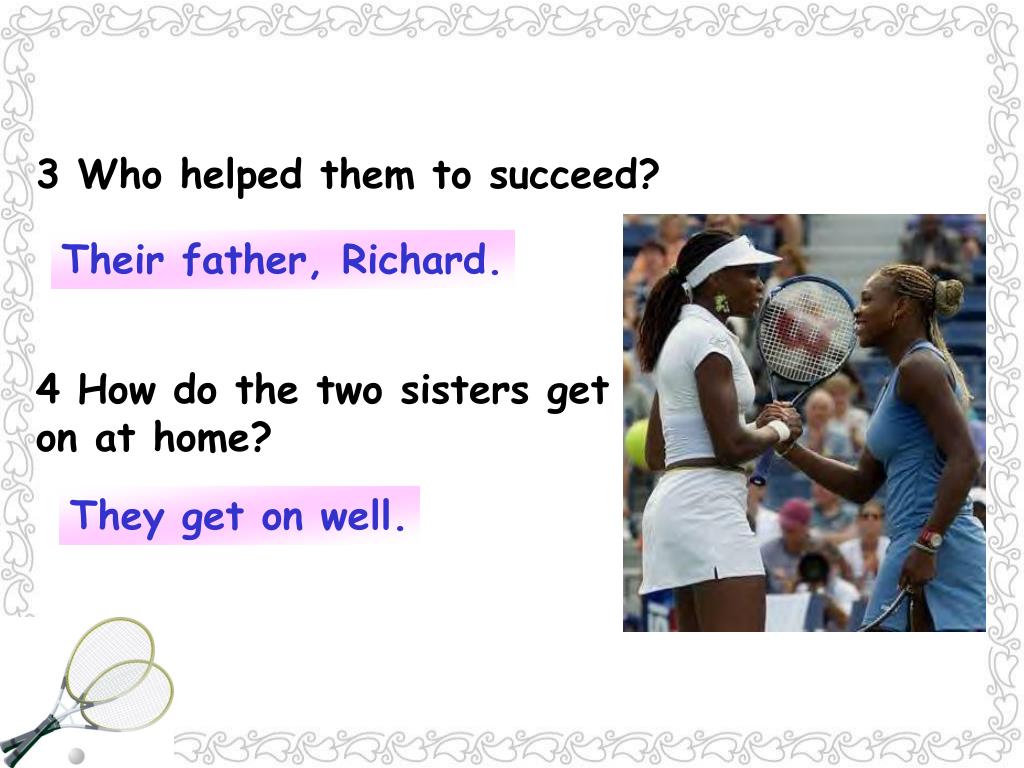 3 Who helped them to succeed?

Their father, Richard.

4 How do the two sisters get on at home?

They get on well.